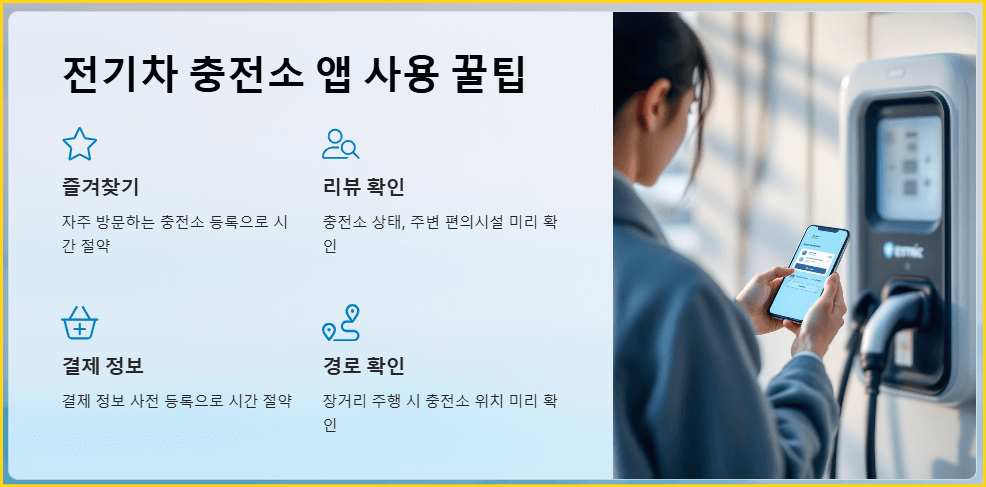 전기차 충전소 앱 사용 꿀팁

즐겨찾기

자주 방문하는 충전소 등록으로 시간 절약

리뷰 확인

충전소 상태, 주변 편의시설 미리 확인

결제 정보

결제 정보 사전 등록으로 시간 절약

경로 확인

장거리 주행 시 충전소 위치 미리 확인

emic